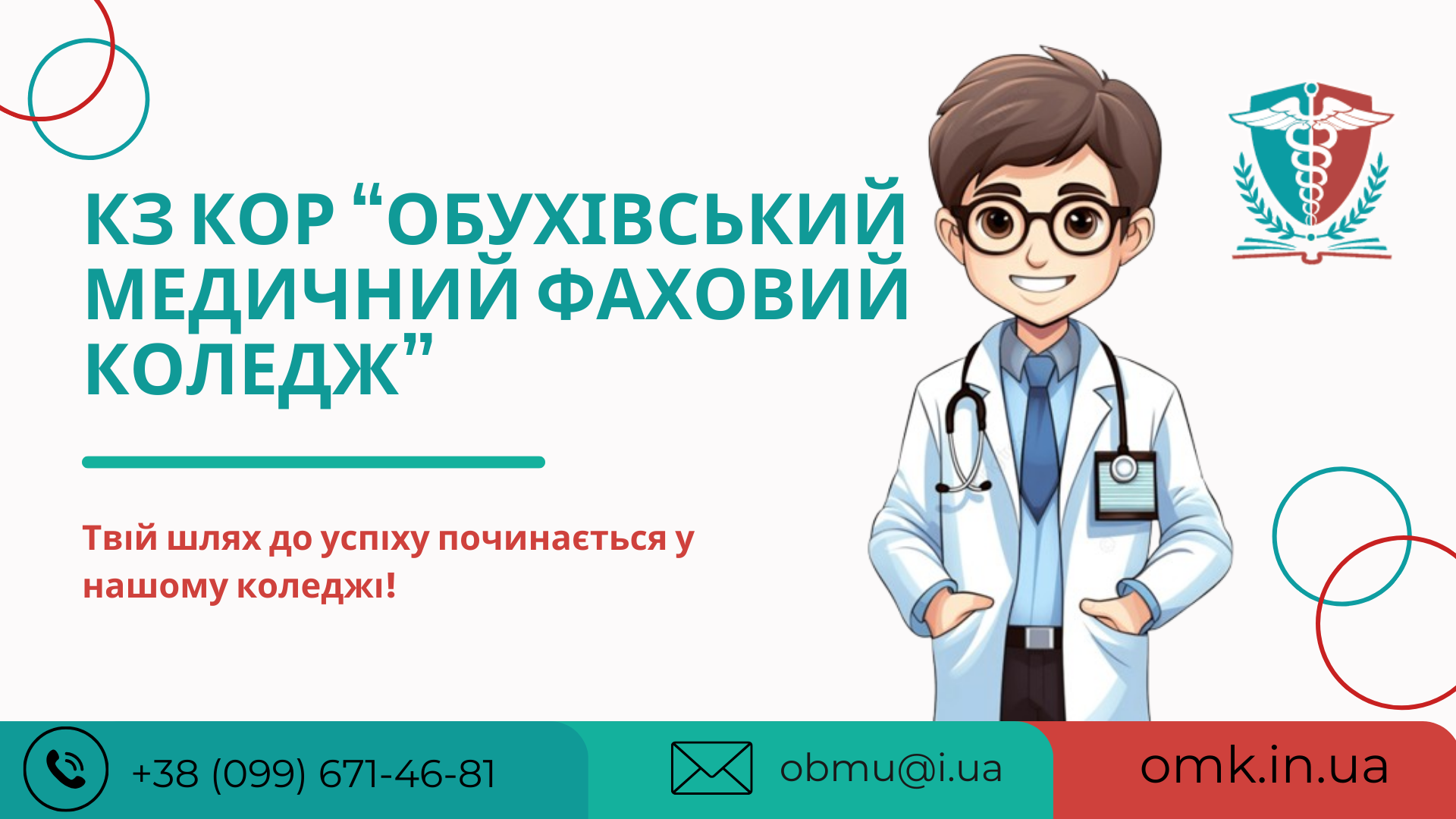 КЗ КОР “ОБУХІВСЬКИЙ МЕДИЧНИЙ ФАХОВИЙ КОЛЕДЖ”

Твій шлях до успіху починається у нашому коледжі!

+38 (099) 671-46-81

obmu@i.ua

omk.in.ua